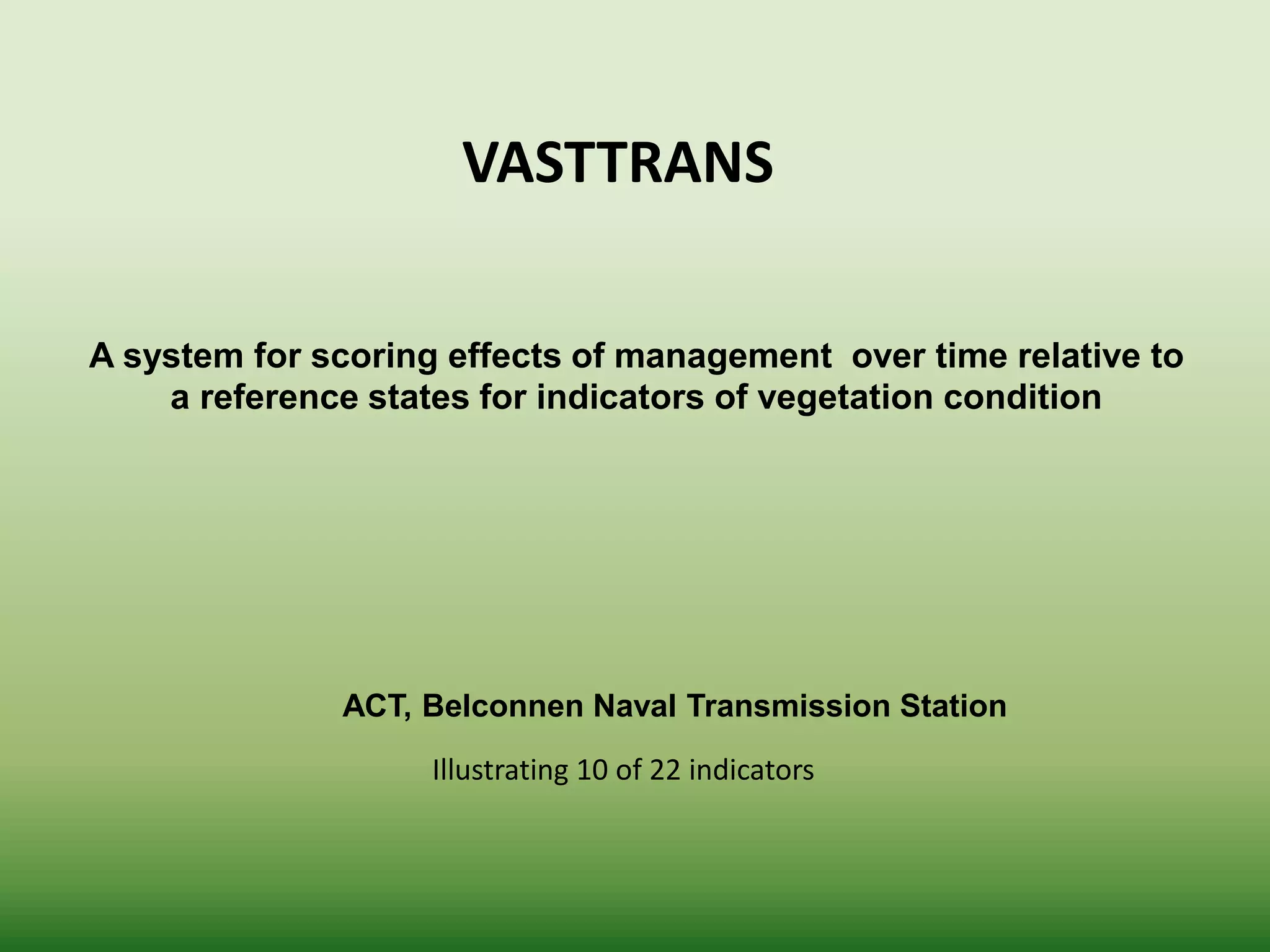 VASTTRANS

A system for scoring effects of management over time relative to a reference states for indicators of vegetation condition

ACT, Belconnen Naval Transmission Station

Illustrating 10 of 22 indicators